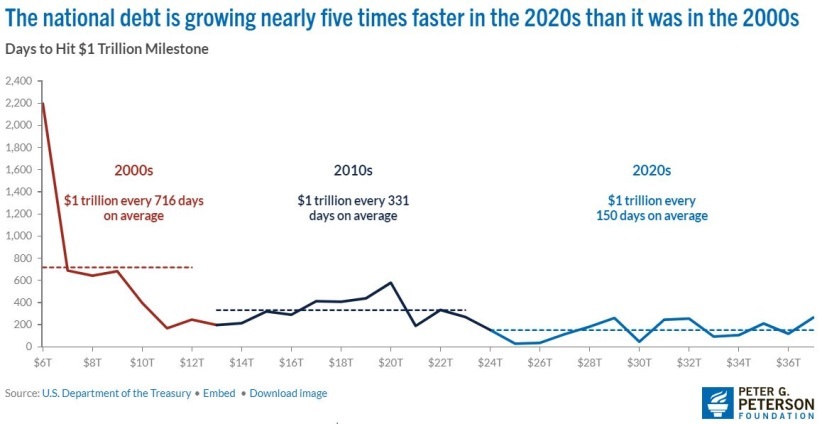 The national debt is growing nearly five times faster in the 2020s than it was in the 2000s

Days to Hit $1 Trillion Milestone

2,400
2,200
2,000
1,800
1,600
1,400
1,200
1,000
800
600
400
200
0

2000s
$1 trillion every 716 days on average

2010s
$1 trillion every 331 days on average

2020s
$1 trillion every 150 days on average

$6T $8T $10T $12T $14T $16T $18T $20T $22T $24T $26T $28T $30T $32T $34T $36T

Source: U.S. Department of the Treasury • Embed • Download image

PETER G. PETERSON FOUNDATION